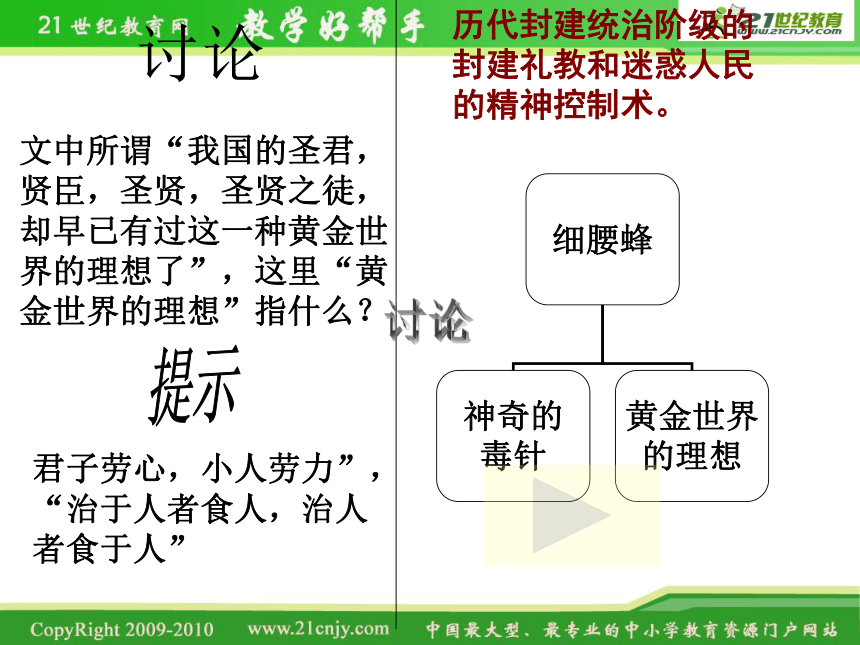 21世纪教育网 教学好帮手

21世纪教育 www.21cnjy.com

讨论

文中所谓“我国的圣君，贤臣，圣贤，圣贤之徒，却早已有过这一种黄金世界的理想了”，这里“黄金世界的理想”指什么？

提示

君子劳心，小人劳力”，“治于人者食人，治人者食于人”

历代封建统治阶级的封建礼教和迷惑人民的精神控制术。

讨论

细腰蜂

神奇的毒针

黄金世界的理想

CopyRight 2009-2010 www.21cnjy.com 中国最大型、最专业的中小学教育资源门户网站